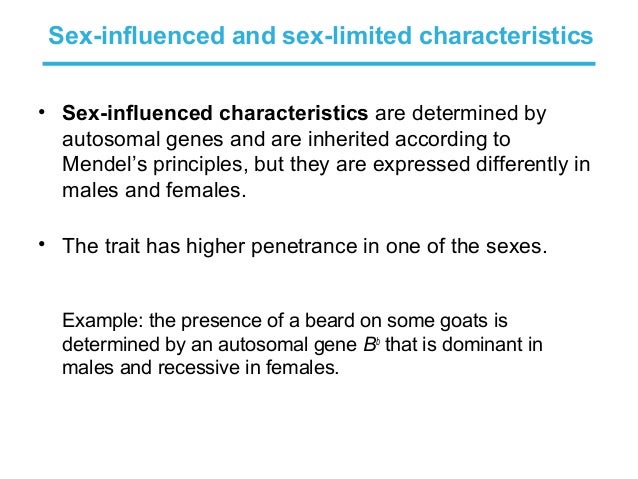 Sex-influenced and sex-limited characteristics

• **Sex-influenced characteristics** are determined by autosomal genes and are inherited according to Mendel's principles, but they are expressed differently in males and females.

• The trait has higher penetrance in one of the sexes.

Example: the presence of a beard on some goats is determined by an autosomal gene $B^b$ that is dominant in males and recessive in females.